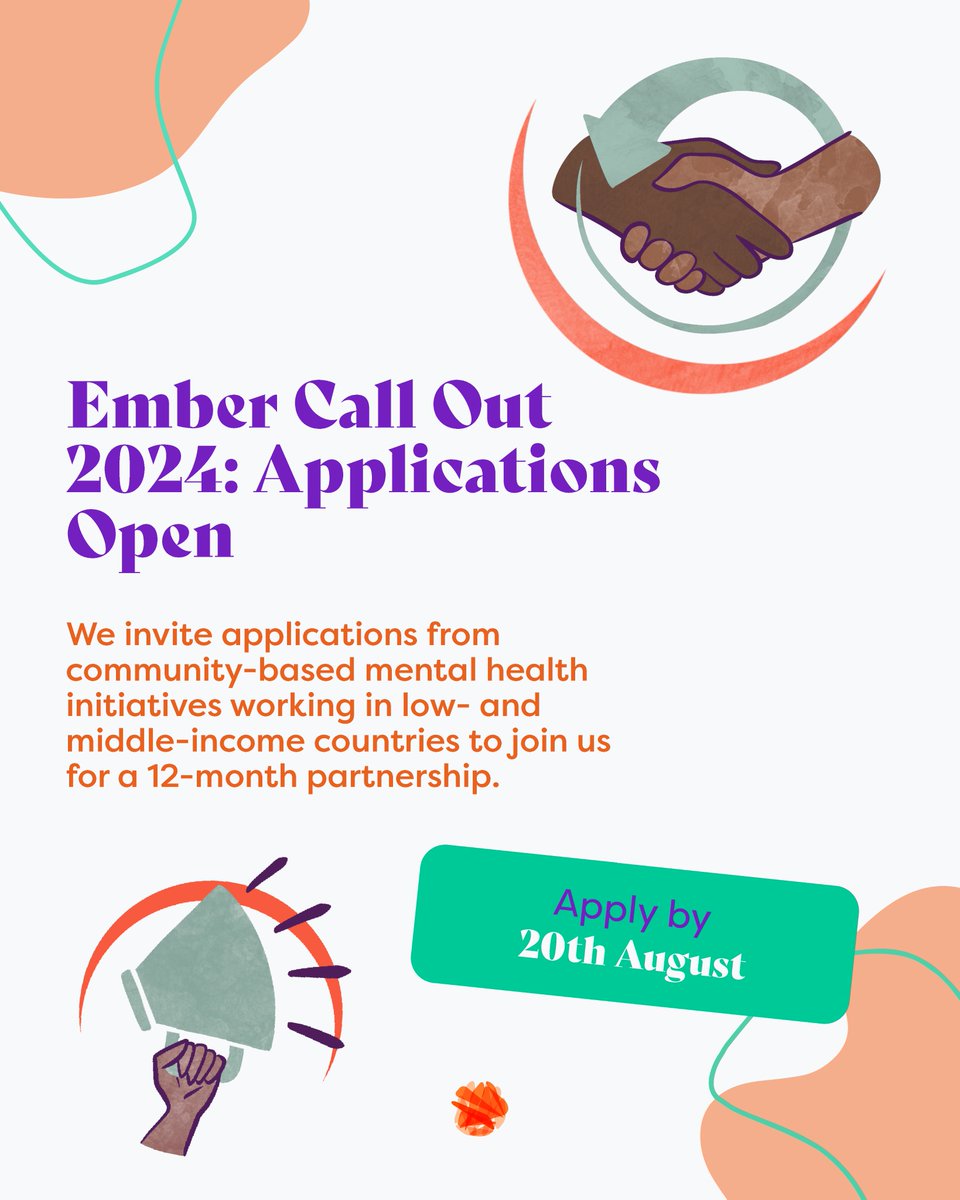 Ember Call Out 2024: Applications Open

We invite applications from community-based mental health initiatives working in low- and middle-income countries to join us for a 12-month partnership.

Apply by
20th August